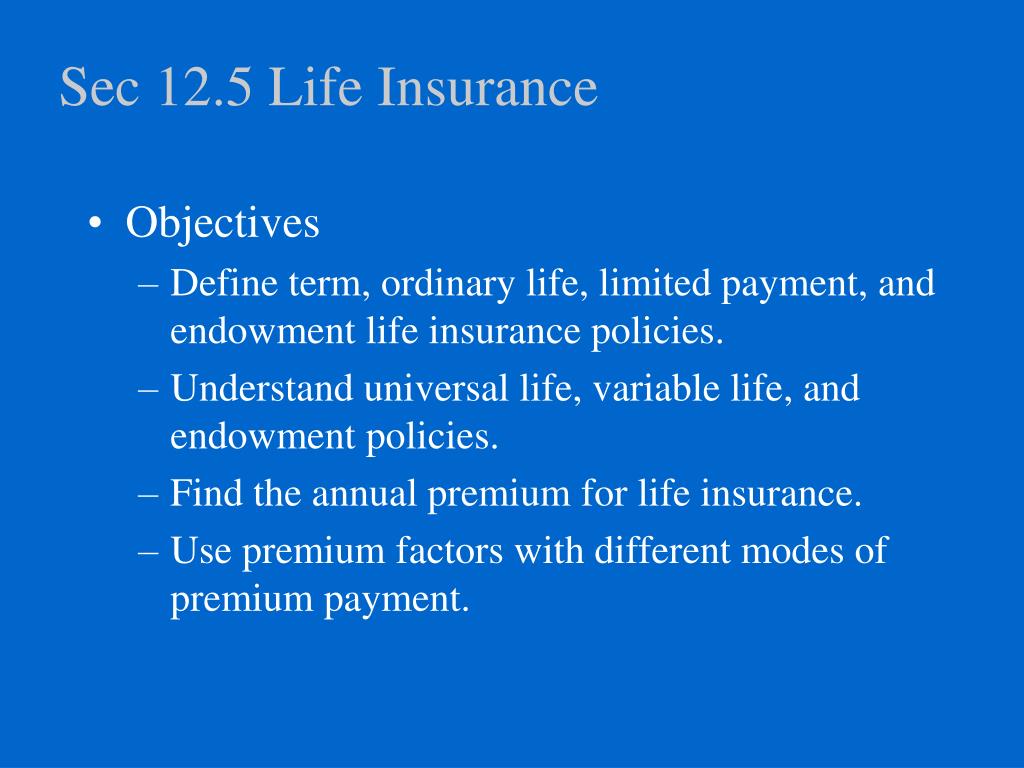 Sec 12.5 Life Insurance

• Objectives
– Define term, ordinary life, limited payment, and endowment life insurance policies.
– Understand universal life, variable life, and endowment policies.
– Find the annual premium for life insurance.
– Use premium factors with different modes of premium payment.